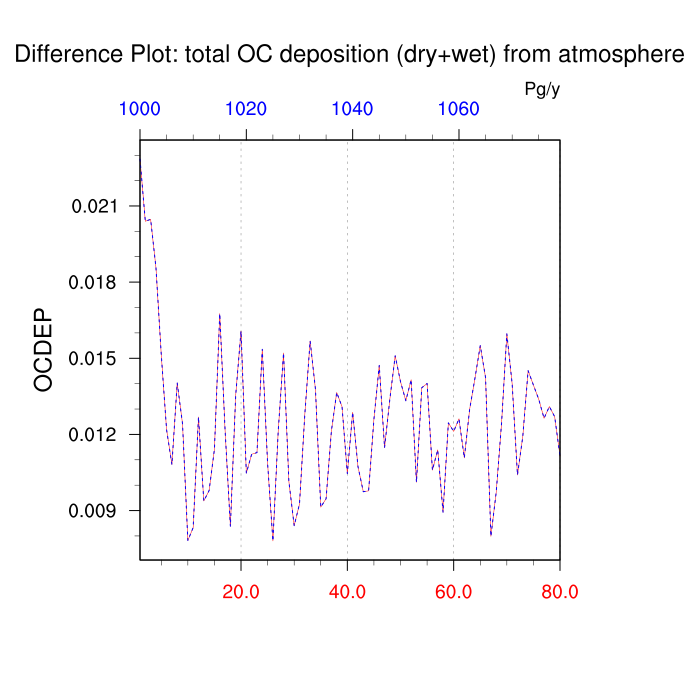 Difference Plot: total OC deposition (dry+wet) from atmosphere

Pg/y

1000 1020 1040 1060

OCDEP

0.021
0.018
0.015
0.012
0.009

20.0 40.0 60.0 80.0